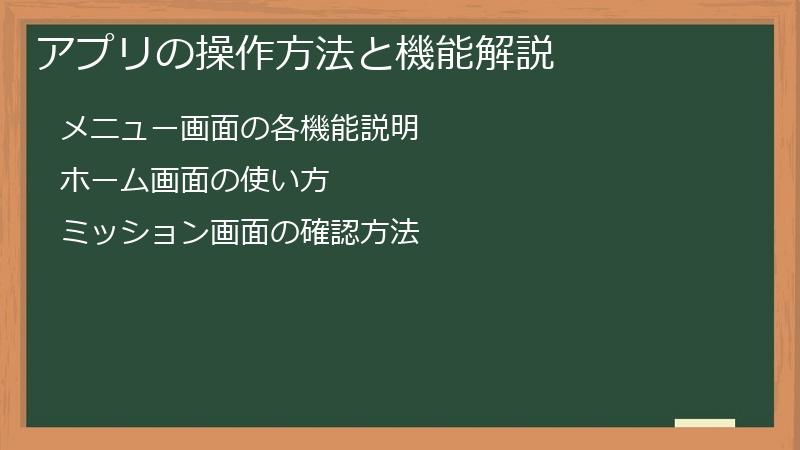 アプリの操作方法と機能解説

メニュー画面の各機能説明

ホーム画面の使い方

ミッション画面の確認方法